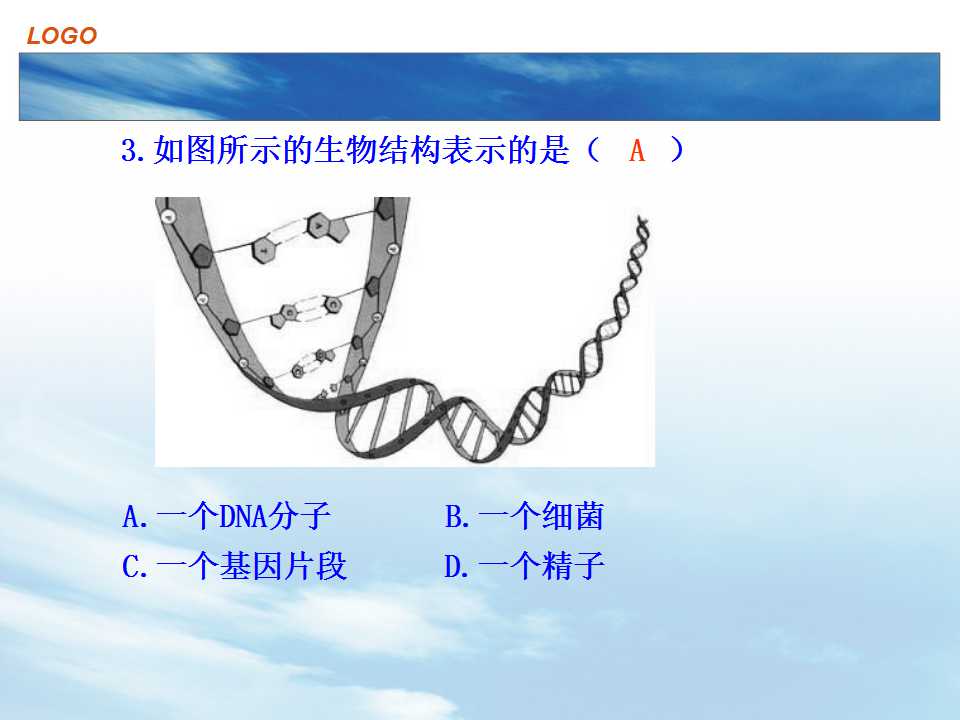 LOGO

3.如图所示的生物结构表示的是（ A ）

A.一个DNA分子　　B.一个细菌
C.一个基因片段　　D.一个精子